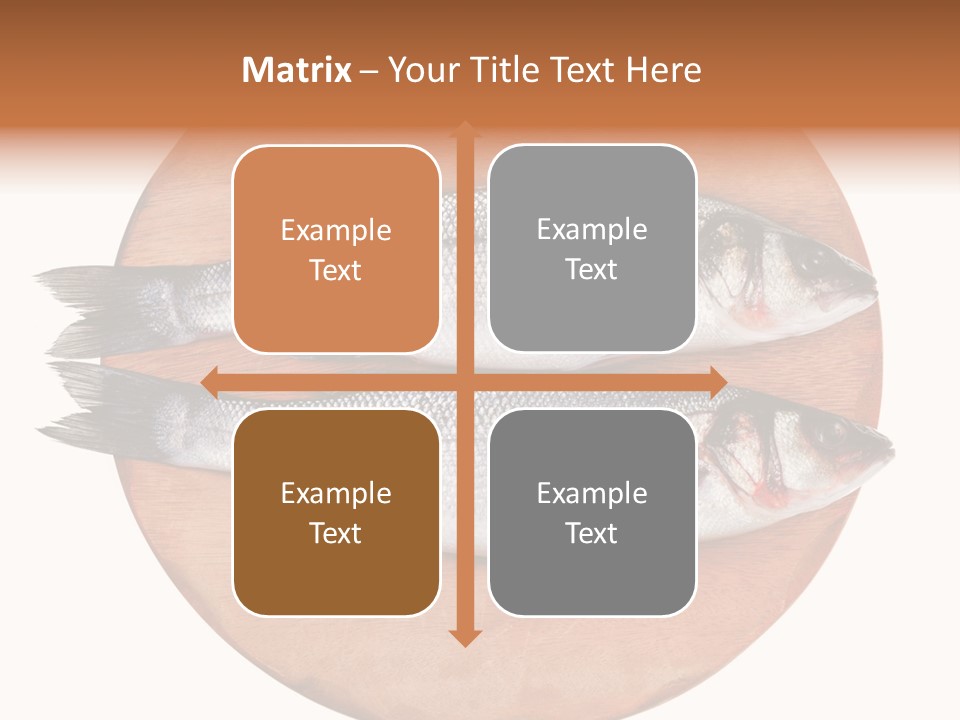 Matrix – Your Title Text Here

Example Text

Example Text

Example Text

Example Text